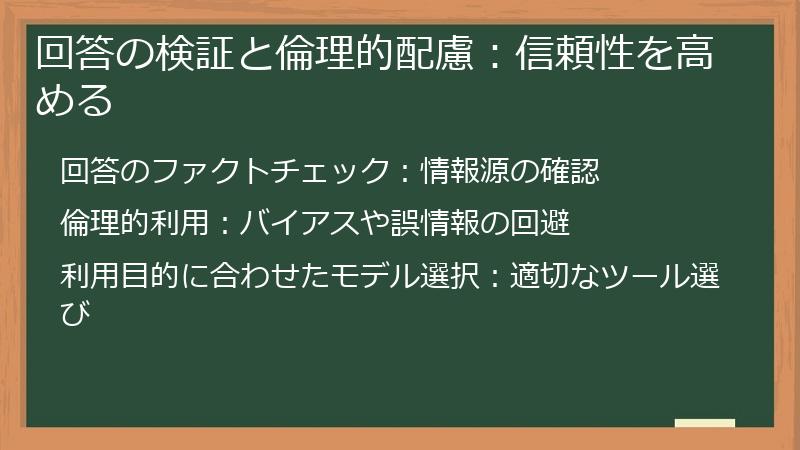 回答の検証と倫理的配慮：信頼性を高める

回答のファクトチェック：情報源の確認

倫理的利用：バイアスや誤情報の回避

利用目的に合わせたモデル選択：適切なツール選び